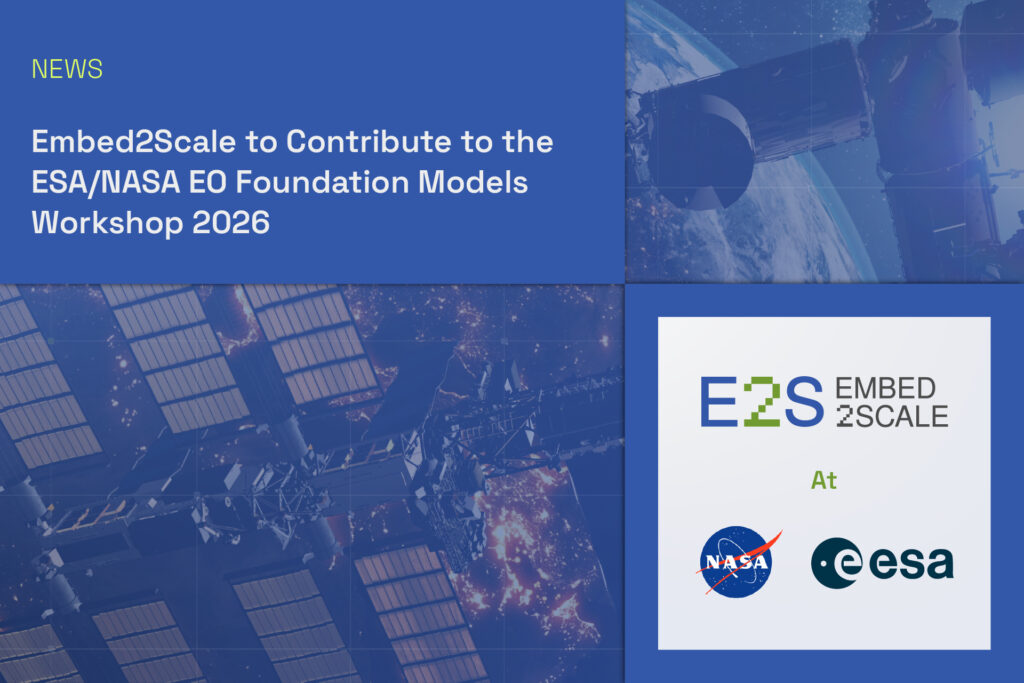 NEWS

Embed2Scale to Contribute to the ESA/NASA EO Foundation Models Workshop 2026

E2S EMBED 2SCALE

At

NASA

esa